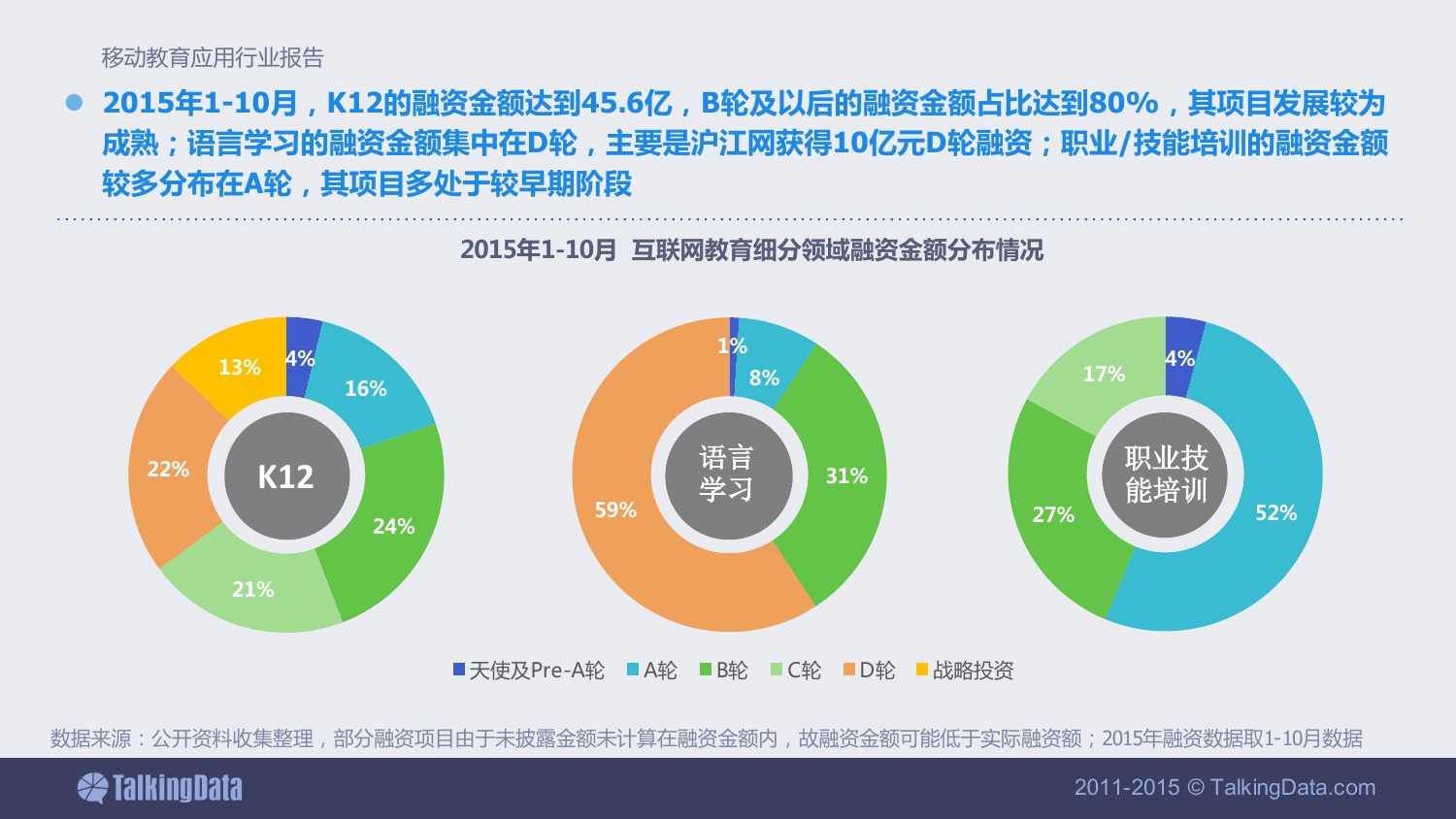 移动教育应用行业报告

2015年1-10月，K12的融资金额达到45.6亿，B轮及以后的融资金额占比达到80%，其项目发展较为成熟；语言学习的融资金额集中在D轮，主要是沪江网获得10亿元D轮融资；职业/技能培训的融资金额较多分布在A轮，其项目多处于较早期阶段

2015年1-10月 互联网教育细分领域融资金额分布情况

K12
4%
16%
24%
21%
22%
13%

语言学习
1%
8%
31%
59%

职业技能培训
4%
52%
27%
17%

天使及Pre-A轮 A轮 B轮 C轮 D轮 战略投资

数据来源：公开资料收集整理，部分融资项目由于未披露金额未计算在融资金额内，故融资金额可能低于实际融资额；2015年融资数据取1-10月数据

TalkingData

2011-2015 © TalkingData.com